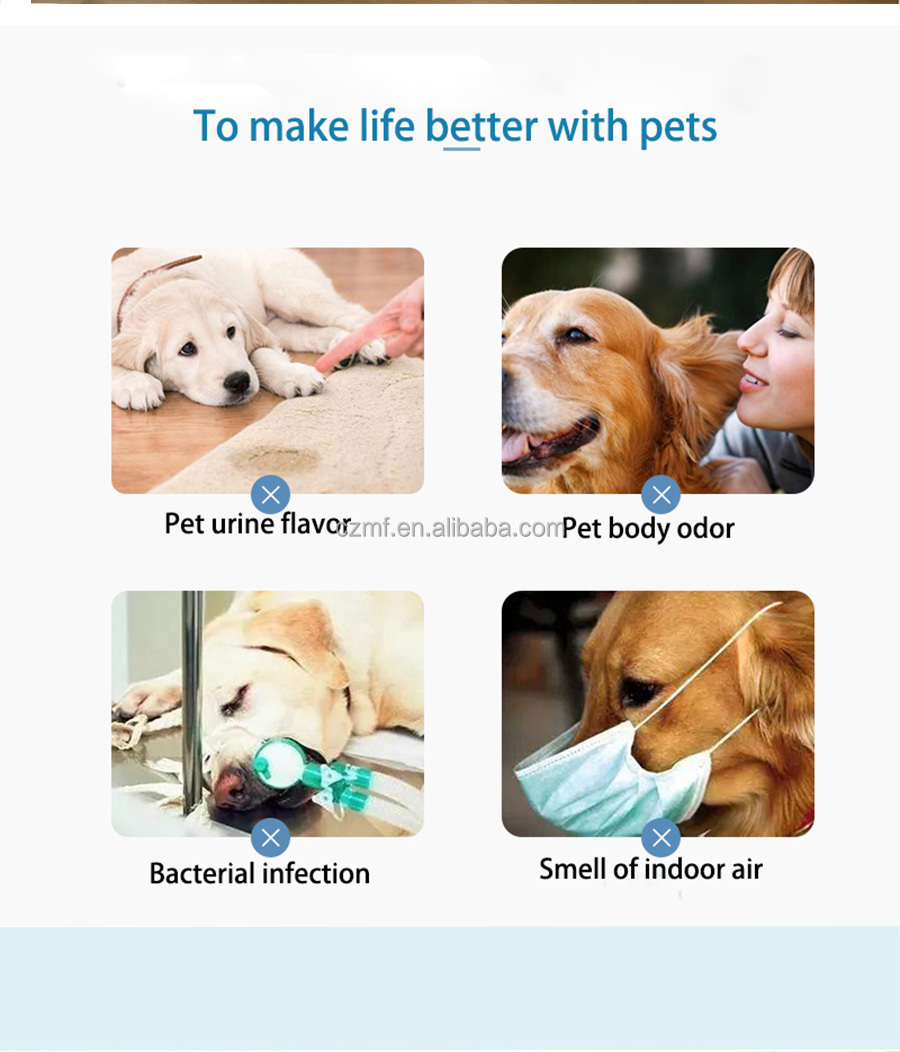 To make life better with pets

Pet urine flavor

czmf.en.alibaba.com

Pet body odor

Bacterial infection

Smell of indoor air